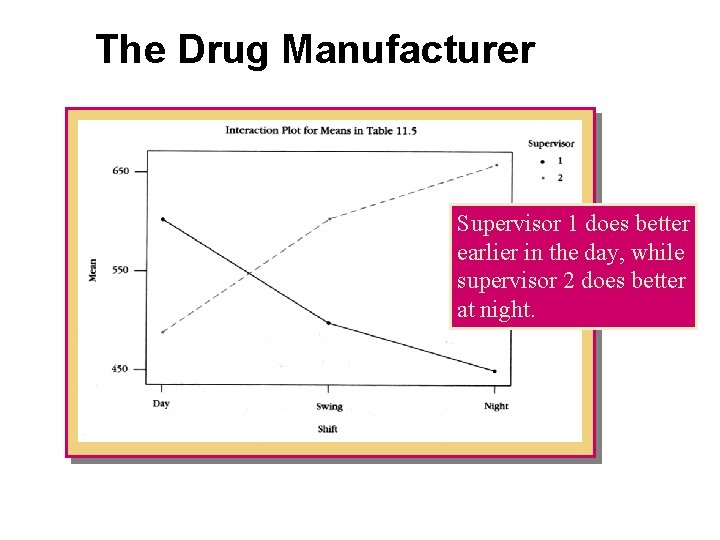 The Drug Manufacturer

Interaction Plot for Means in Table 11.5

Supervisor
1
2

650
550
450

Mean

Day
Swing
Night

Shift

Supervisor 1 does better earlier in the day, while supervisor 2 does better at night.